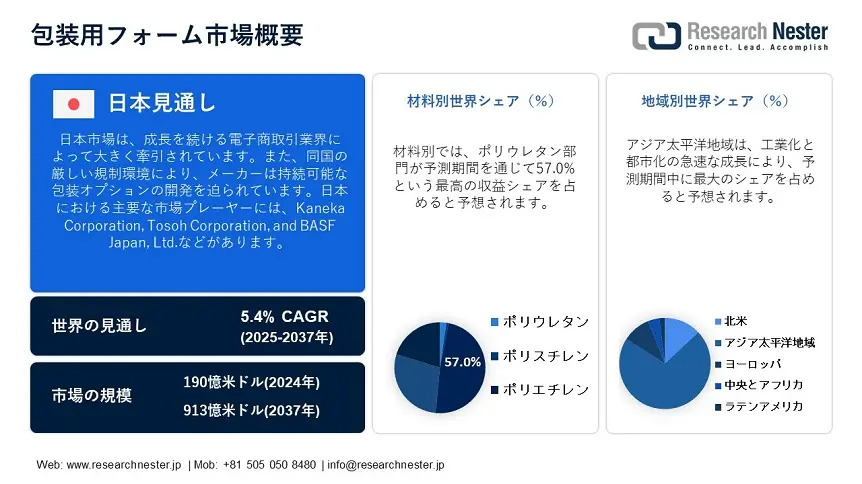 包装用フォーム市場概要

Research Nester
Connect. Lead. Accomplish

日本見通し

日本市場は、成長を続ける電子商取引業界によって大きく牽引されています。また、同国の厳しい規制環境により、メーカーは持続可能な包装オプションの開発を迫られています。日本における主要な市場プレーヤーには、Kaneka Corporation, Tosoh Corporation, and BASF Japan, Ltd.などがあります。

世界の見通し
5.4% CAGR
(2025-2037年)

市場の規模
190億米ドル(2024年)
913億米ドル(2037年)

材料別世界シェア（%）

材料別では、ポリウレタン部門が予測期間を通じて57.0%という最高の収益シェアを占めると予想されます。

57.0%

ポリウレタン
ポリスチレン
ポリエチレン

地域別世界シェア（%）

アジア太平洋地域は、工業化と都市化の急速な成長により、予測期間中に最大のシェアを占めると予想されます。

北米
アジア太平洋地域
ヨーロッパ
中央とアフリカ
ラテンアメリカ

Web: www.researchnester.jp | Mob: +81 505 050 8480 | info@researchnester.jp